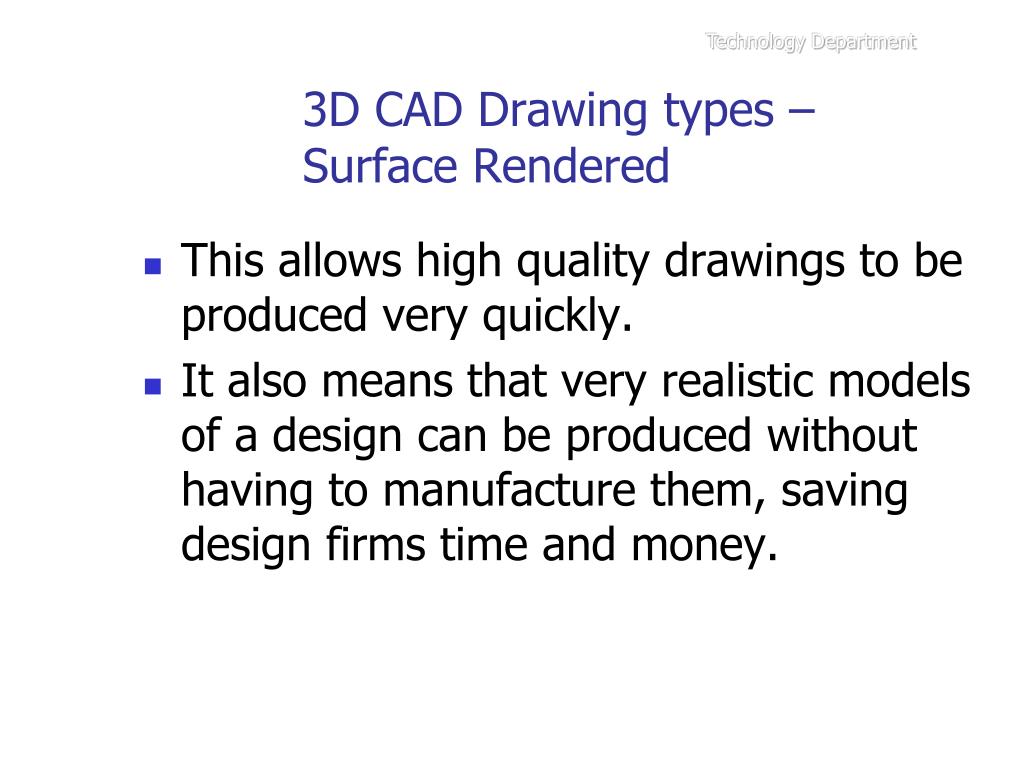 Technology Department

3D CAD Drawing types – Surface Rendered

- This allows high quality drawings to be produced very quickly.
- It also means that very realistic models of a design can be produced without having to manufacture them, saving design firms time and money.